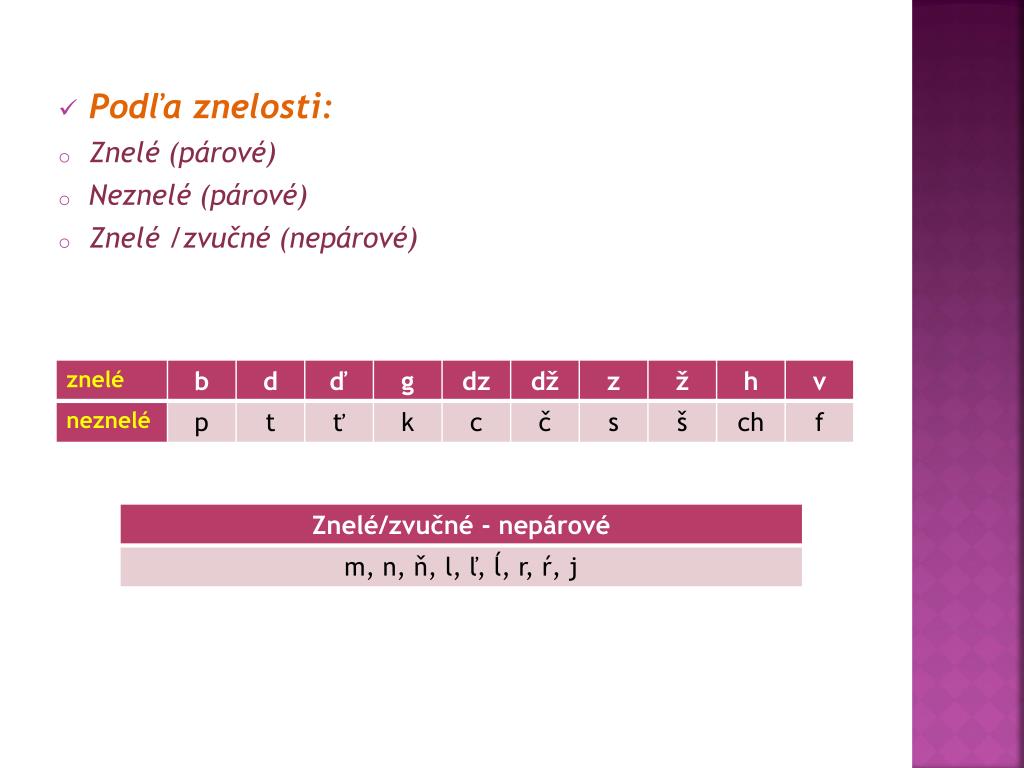 ✓ Podľa znelosti:

o Znelé (párové)

o Neznelé (párové)

o Znelé /zvučné (nepárové)

| znelé | b | d | ď | g | dz | dž | z | ž | h | v |
|---|---|---|---|---|---|---|---|---|---|---|
| neznelé | p | t | ť | k | c | č | s | š | ch | f |

| Znelé/zvučné - nepárové |
|---|
| m, n, ň, l, ľ, ĺ, r, ŕ, j |